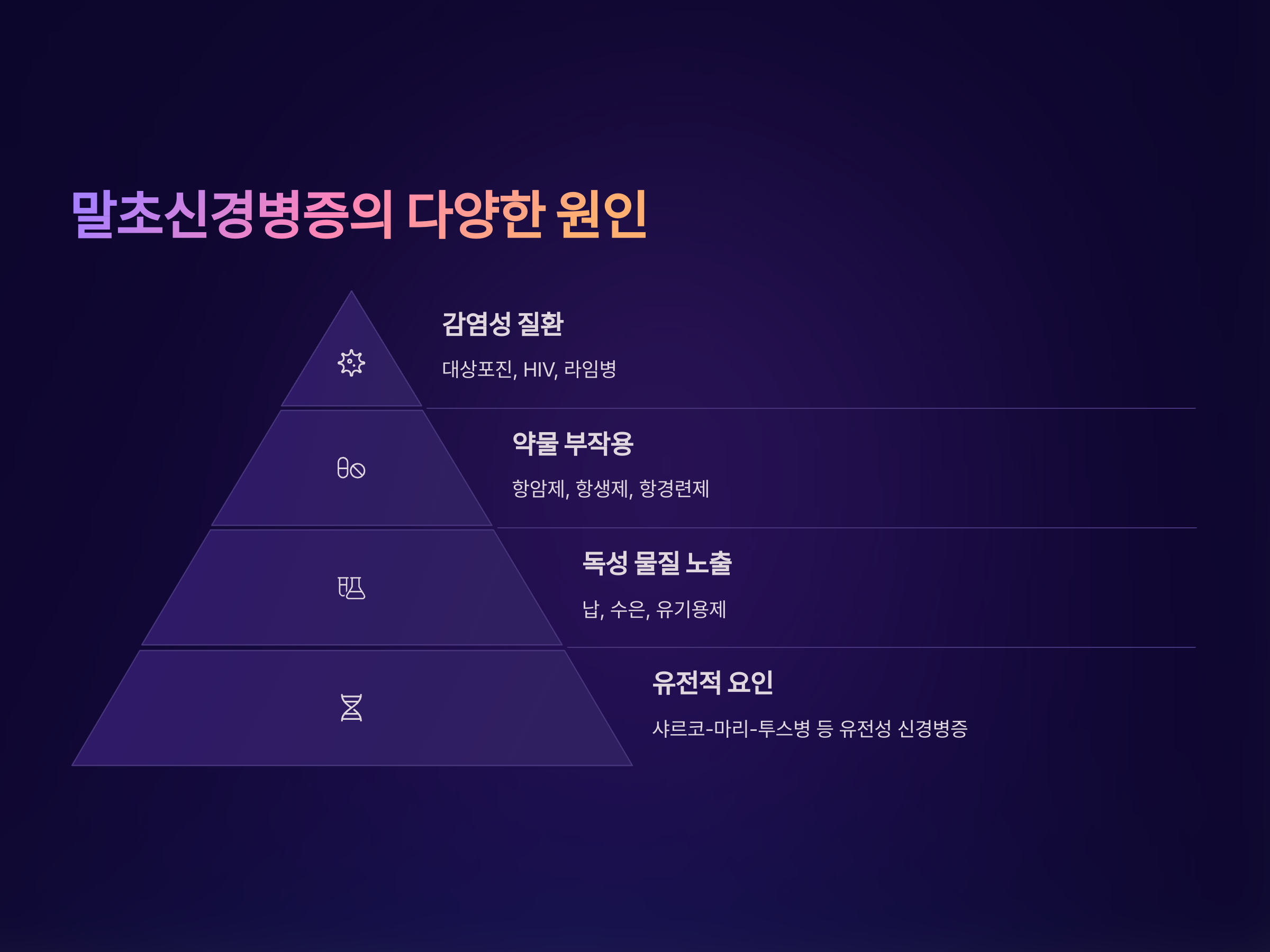 말초신경병증의 다양한 원인

감염성 질환

대상포진, HIV, 라임병

약물 부작용

항암제, 항생제, 항경련제

독성 물질 노출

납, 수은, 유기용제

유전적 요인

샤르코-마리-투스병 등 유전성 신경병증